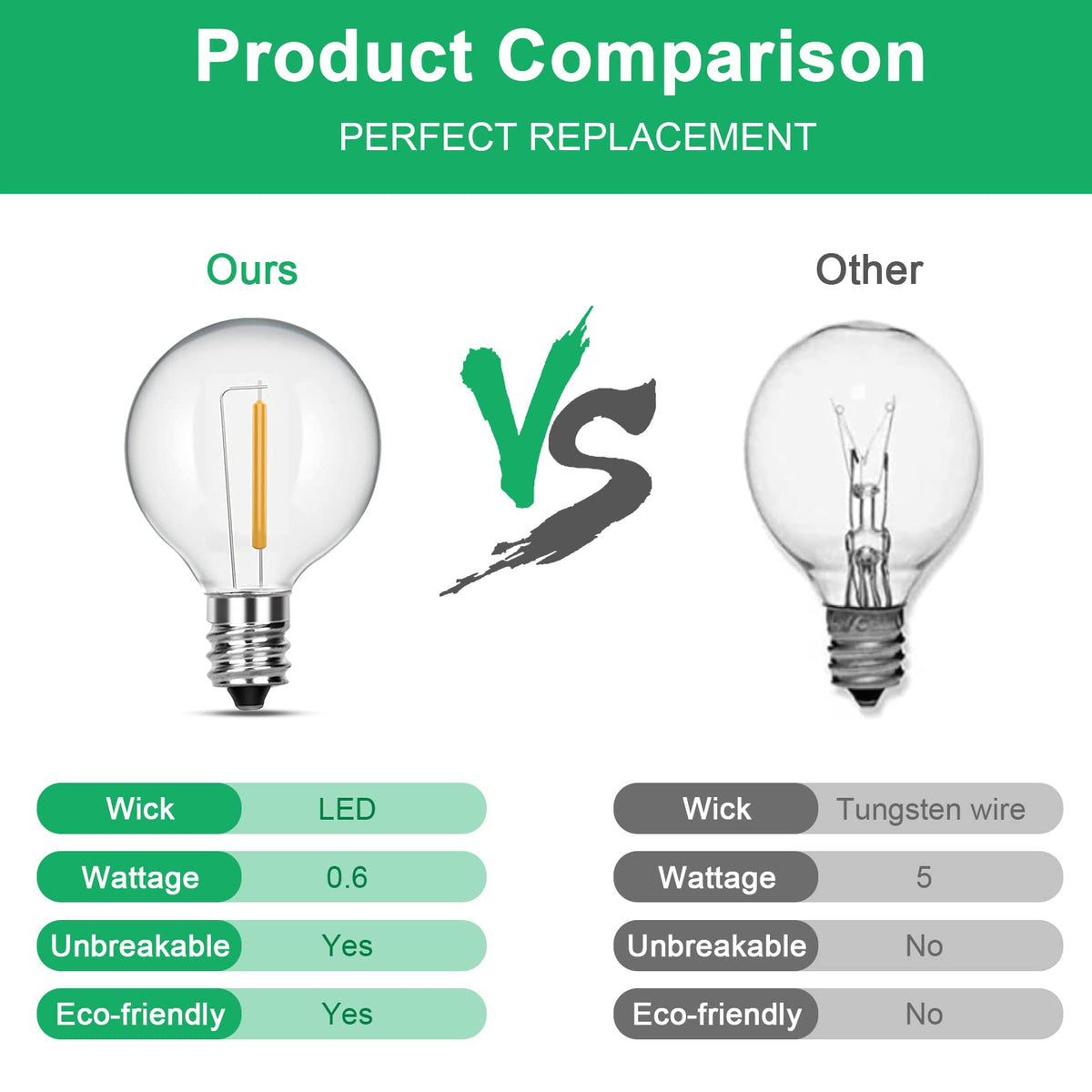 Product Comparison
PERFECT REPLACEMENT

Ours

VS

Other

| Wick | LED |
|---|---|
| Wattage | 0.6 |
| Unbreakable | Yes |
| Eco-friendly | Yes |

| Wick | Tungsten wire |
|---|---|
| Wattage | 5 |
| Unbreakable | No |
| Eco-friendly | No |